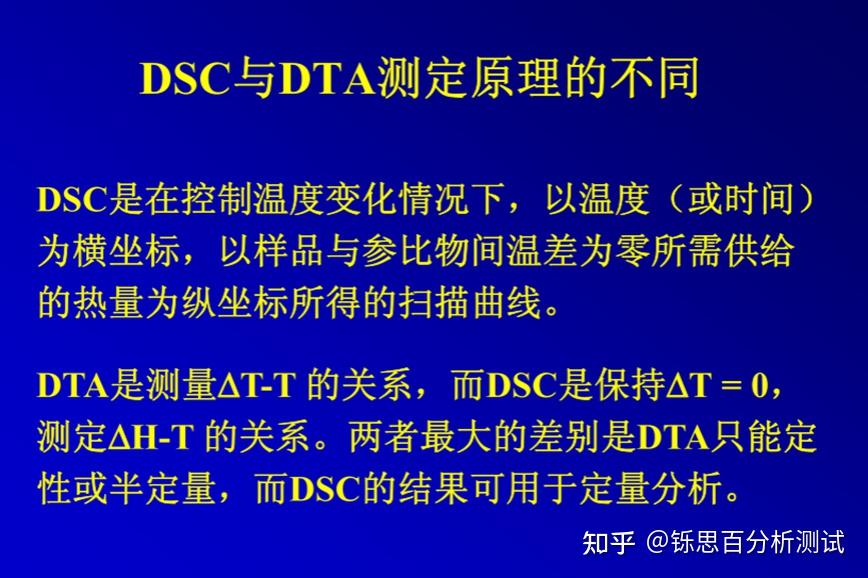 DSC与DTA测定原理的不同

DSC是在控制温度变化情况下，以温度（或时间）为横坐标，以样品与参比物间温差为零所需供给的热量为纵坐标所得的扫描曲线。

DTA是测量ΔT-T 的关系，而DSC是保持ΔT = 0，测定ΔH-T 的关系。两者最大的差别是DTA只能定性或半定量，而DSC的结果可用于定量分析。

知乎 @铄思百分析测试